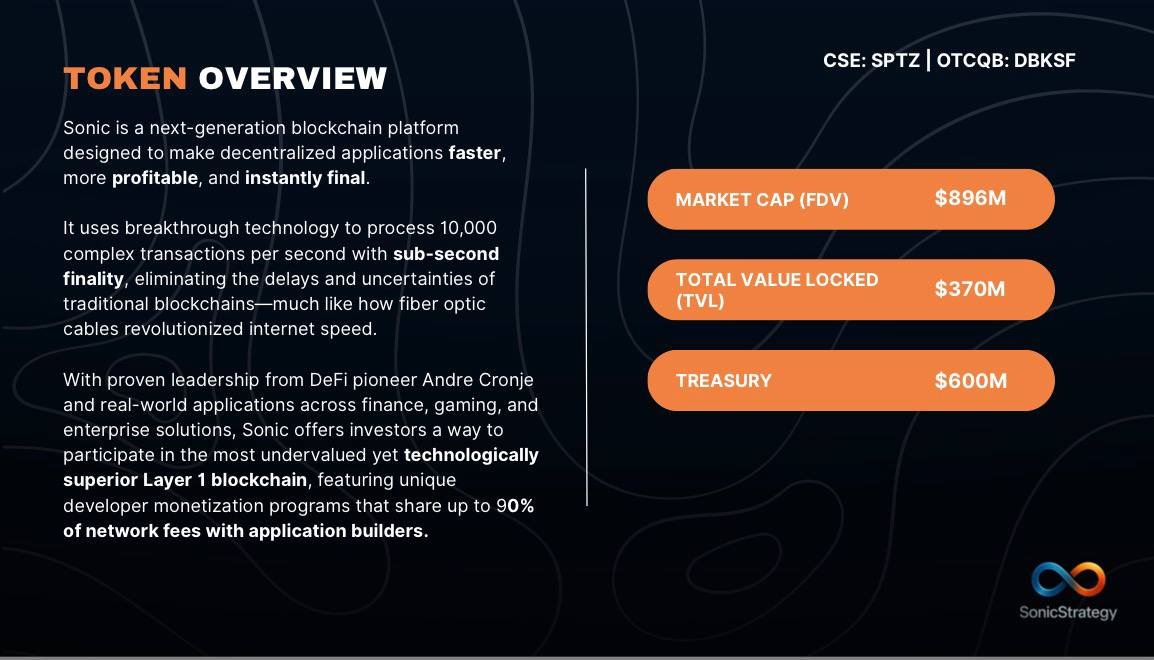 TOKEN OVERVIEW

CSE: SPTZ | OTCQB: DBKSF

Sonic is a next-generation blockchain platform designed to make decentralized applications faster, more profitable, and instantly final.

It uses breakthrough technology to process 10,000 complex transactions per second with sub-second finality, eliminating the delays and uncertainties of traditional blockchains—much like how fiber optic cables revolutionized internet speed.

With proven leadership from DeFi pioneer Andre Cronje and real-world applications across finance, gaming, and enterprise solutions, Sonic offers investors a way to participate in the most undervalued yet technologically superior Layer 1 blockchain, featuring unique developer monetization programs that share up to 90% of network fees with application builders.

MARKET CAP (FDV) $896M

TOTAL VALUE LOCKED (TVL) $370M

TREASURY $600M

SonicStrategy